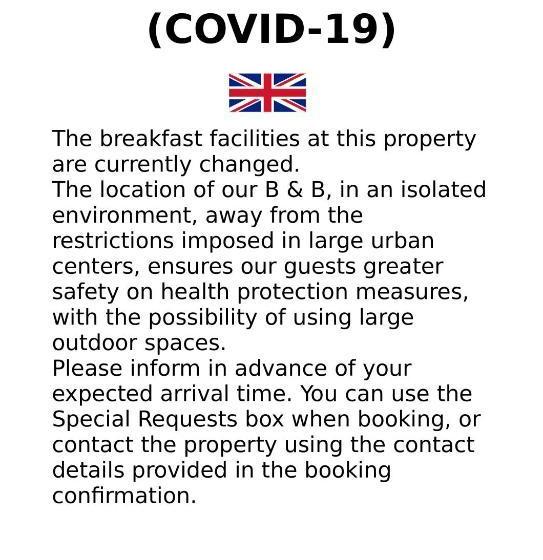 (COVID-19)

The breakfast facilities at this property are currently changed.
The location of our B & B, in an isolated environment, away from the restrictions imposed in large urban centers, ensures our guests greater safety on health protection measures, with the possibility of using large outdoor spaces.
Please inform in advance of your expected arrival time. You can use the Special Requests box when booking, or contact the property using the contact details provided in the booking confirmation.